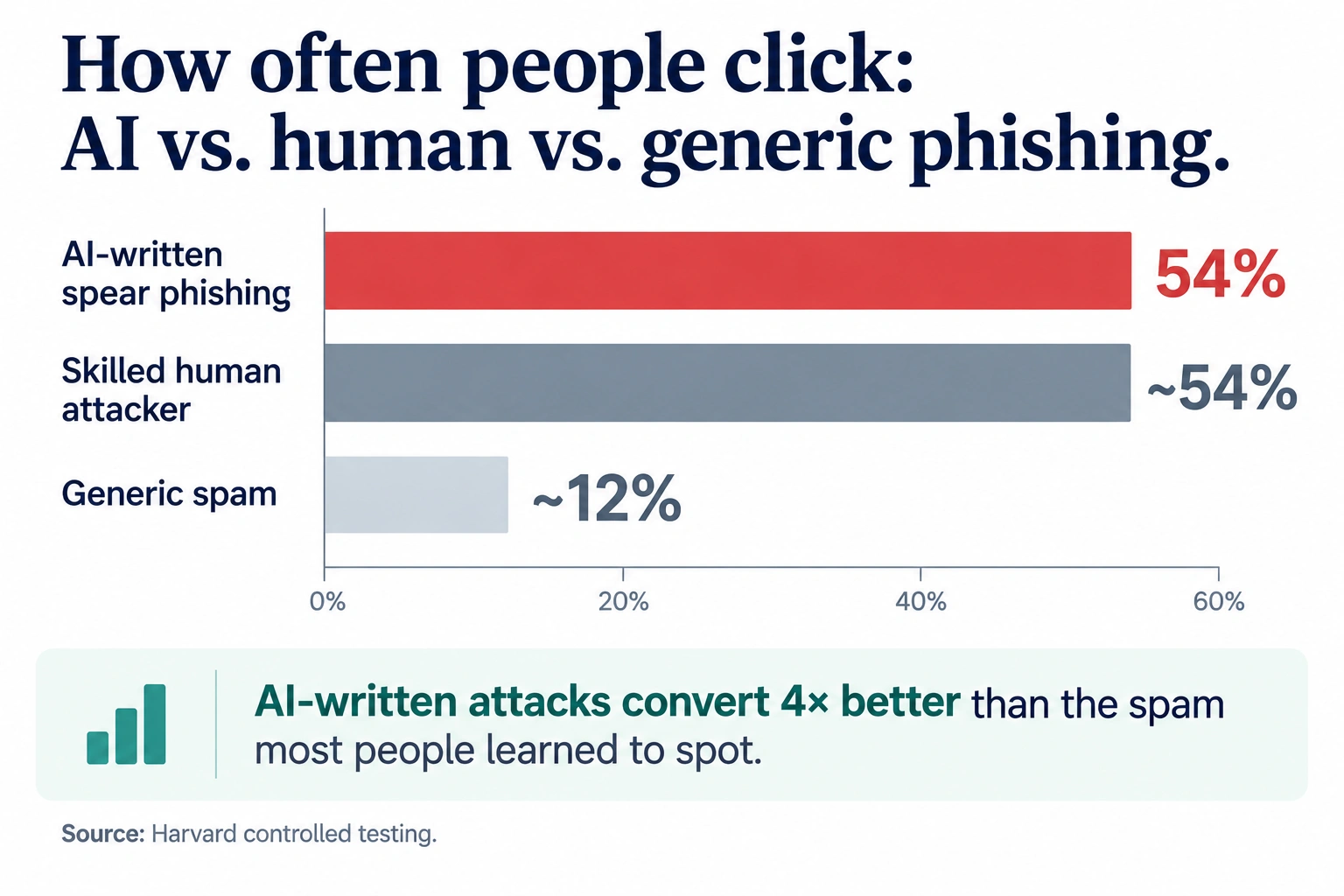 How often people click:
AI vs. human vs. generic phishing.

AI-written spear phishing
54%

Skilled human attacker
~54%

Generic spam
~12%

0%
20%
40%
60%

AI-written attacks convert 4× better than the spam most people learned to spot.

Source: Harvard controlled testing.